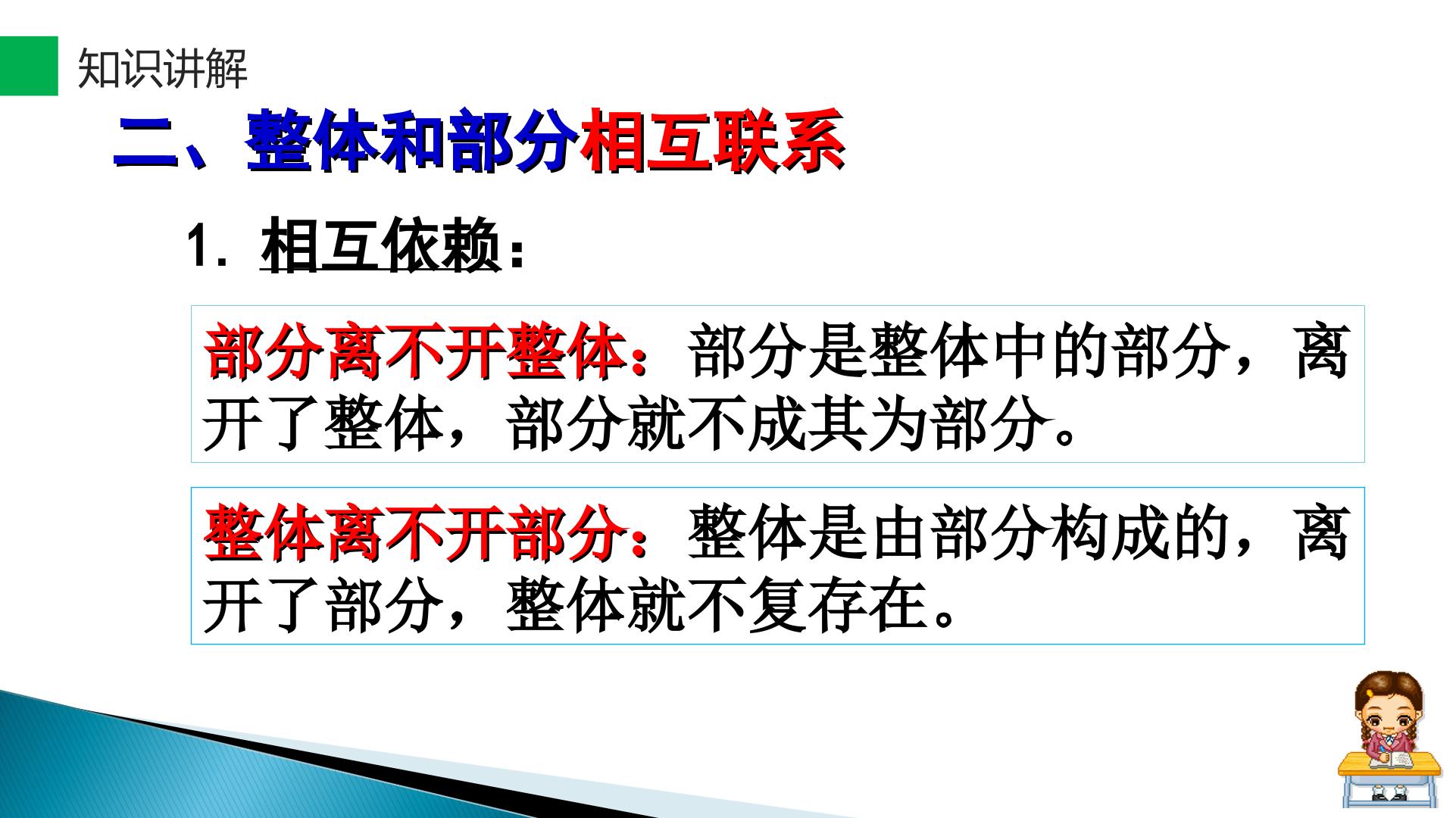 知识讲解

二、整体和部分相互联系

1. 相互依赖：

部分离不开整体：部分是整体中的部分，离开了整体，部分就不成其为部分。

整体离不开部分：整体是由部分构成的，离开了部分，整体就不复存在。